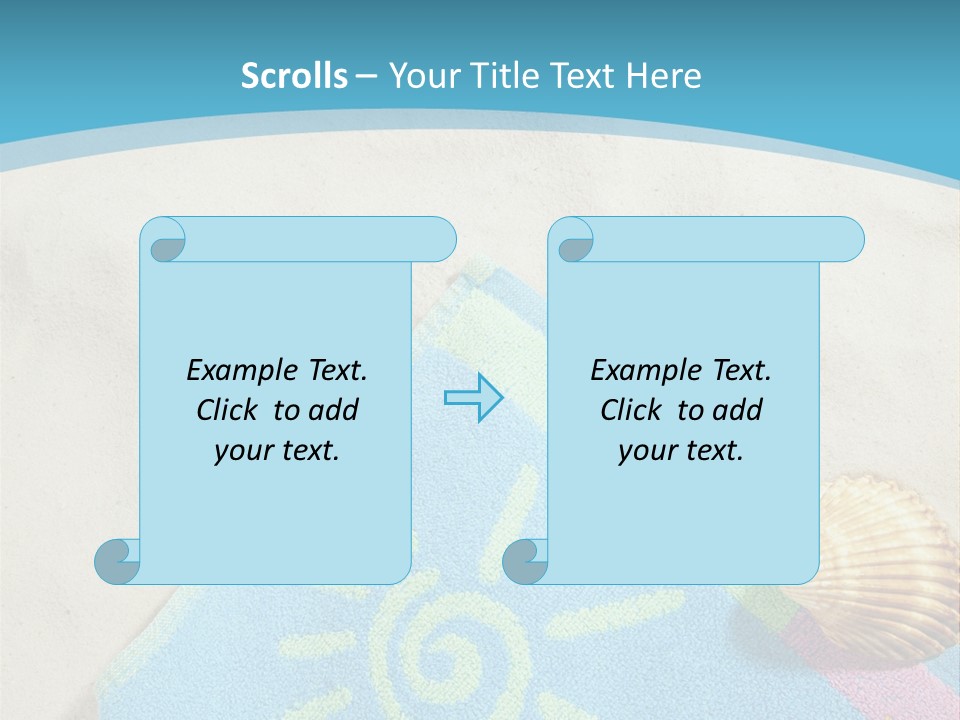 Scrolls – Your Title Text Here

Example Text. Click to add your text.

Example Text. Click to add your text.